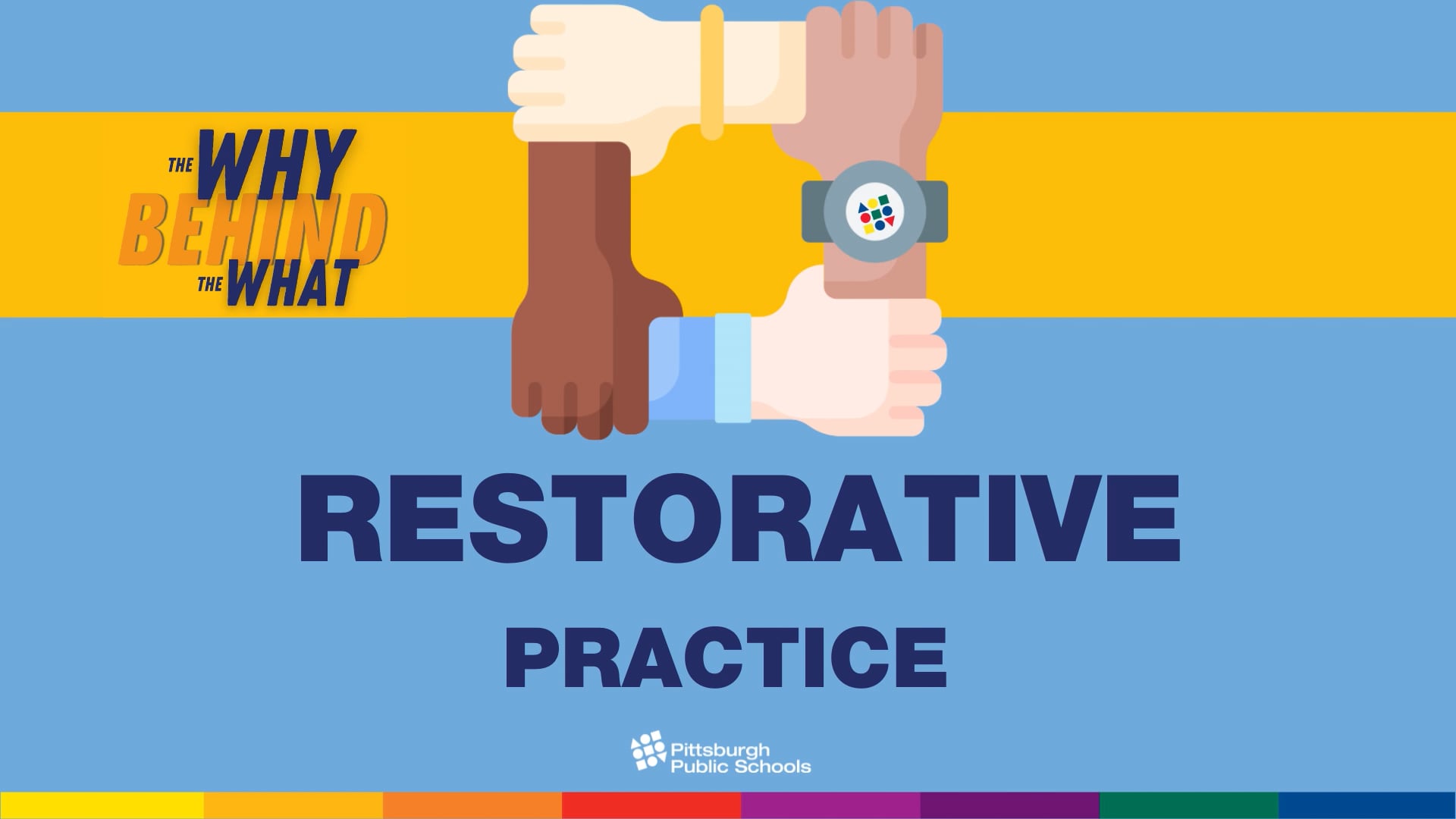 THE WHY BEHIND THE WHAT

RESTORATIVE

PRACTICE

Pittsburgh Public Schools